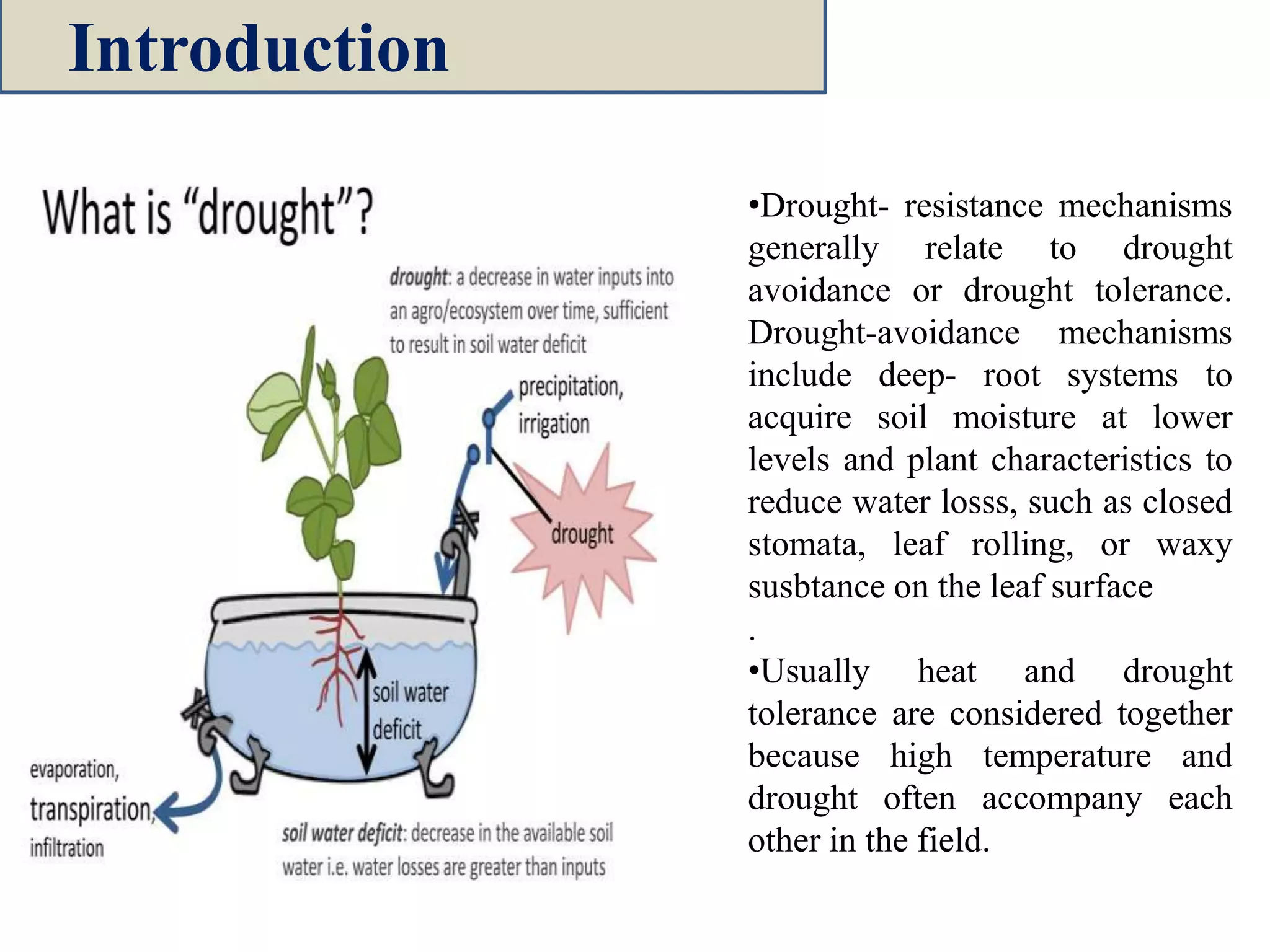 Introduction

What is "drought"?

drought: a decrease in water inputs into an agro/ecosystem over time, sufficient to result in soil water deficit

precipitation, irrigation

drought

soil water deficit

evaporation, transpiration, infiltration

soil water deficit: decrease in the available soil water i.e. water losses are greater than inputs

•Drought- resistance mechanisms generally relate to drought avoidance or drought tolerance. Drought-avoidance mechanisms include deep- root systems to acquire soil moisture at lower levels and plant characteristics to reduce water losss, such as closed stomata, leaf rolling, or waxy susbtance on the leaf surface

.

•Usually heat and drought tolerance are considered together because high temperature and drought often accompany each other in the field.